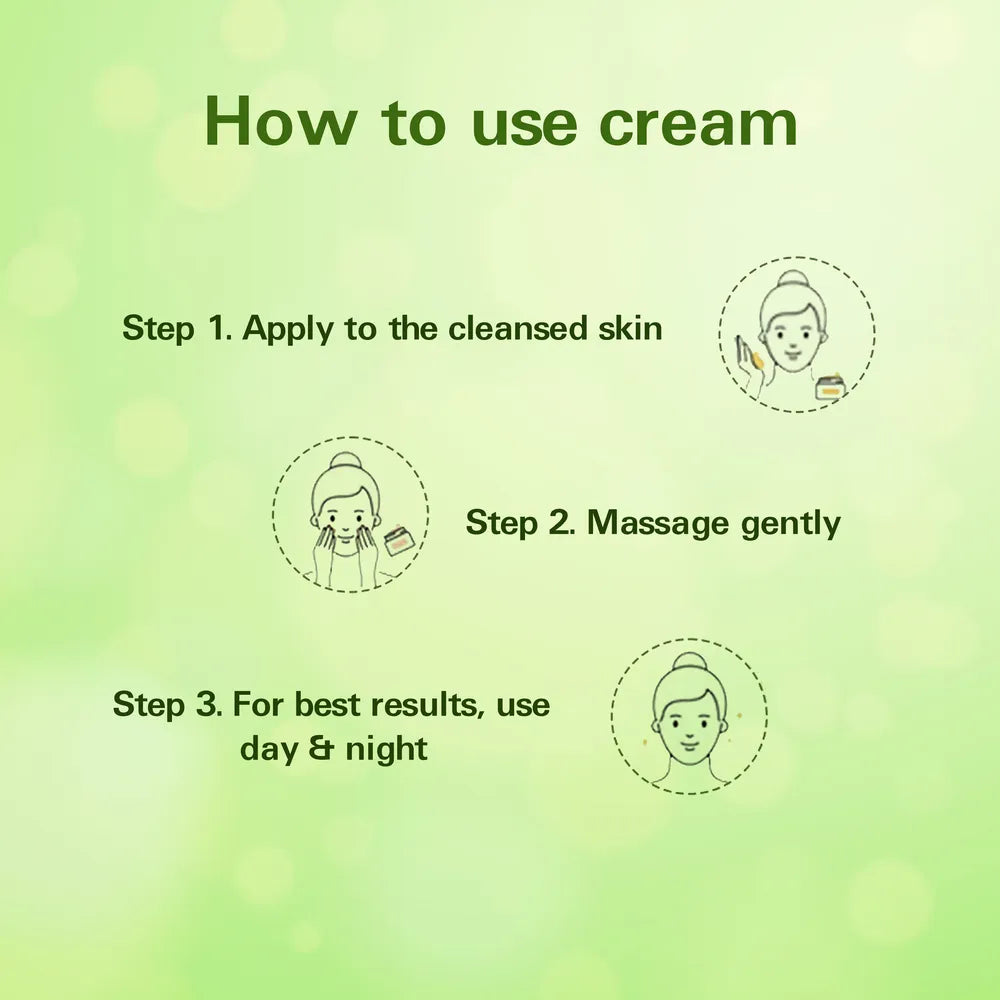 How to use cream

Step 1. Apply to the cleansed skin

Step 2. Massage gently

Step 3. For best results, use day & night